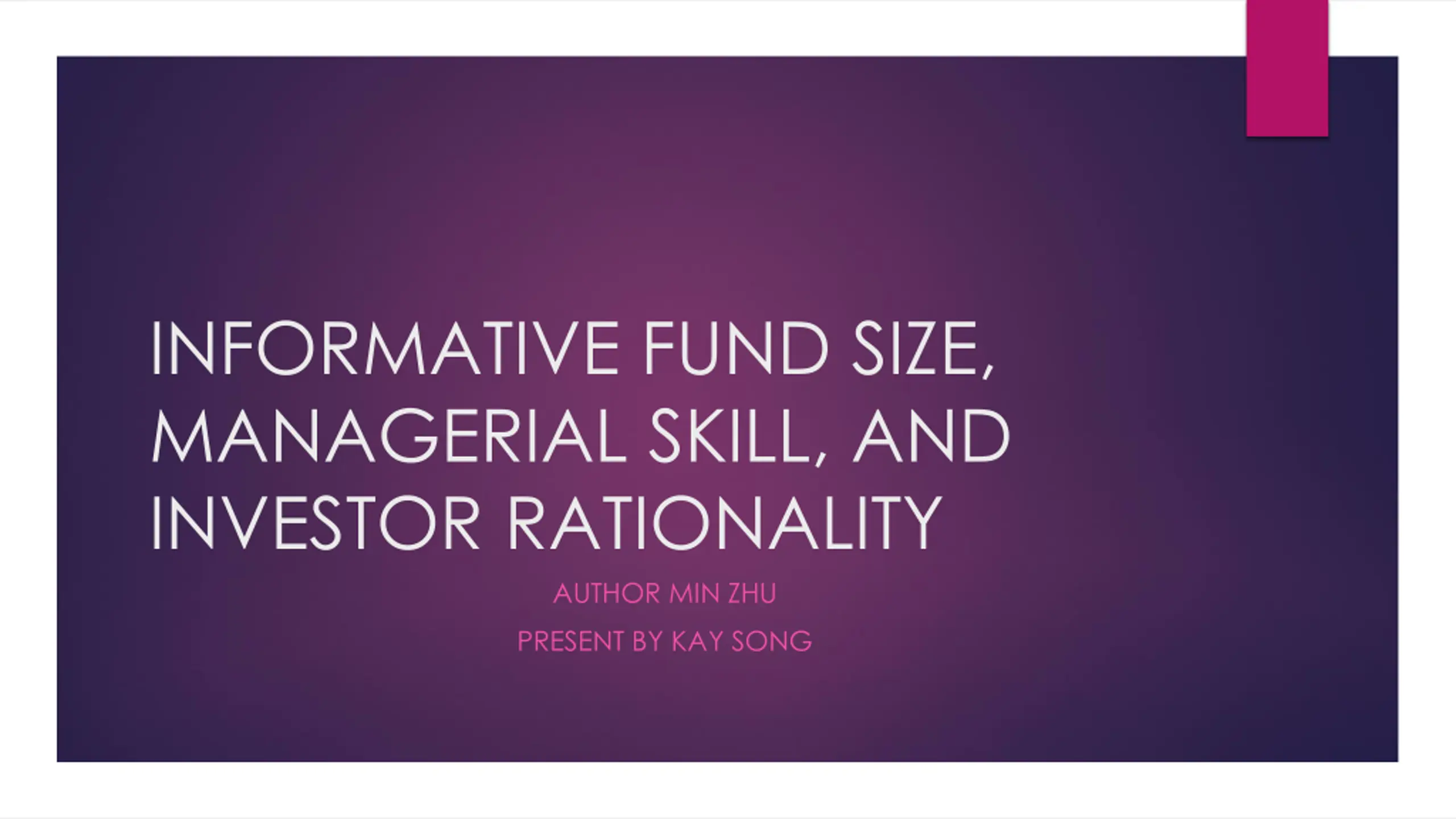 INFORMATIVE FUND SIZE, MANAGERIAL SKILL, AND INVESTOR RATIONALITY

AUTHOR MIN ZHU

PRESENT BY KAY SONG